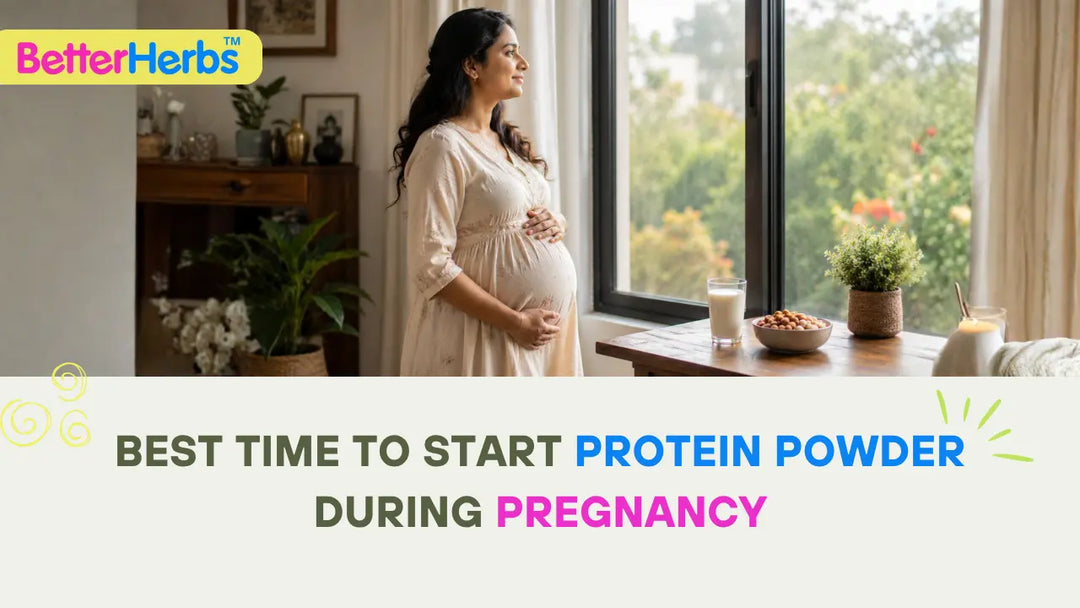 BetterHerbs™

BEST TIME TO START PROTEIN POWDER DURING PREGNANCY